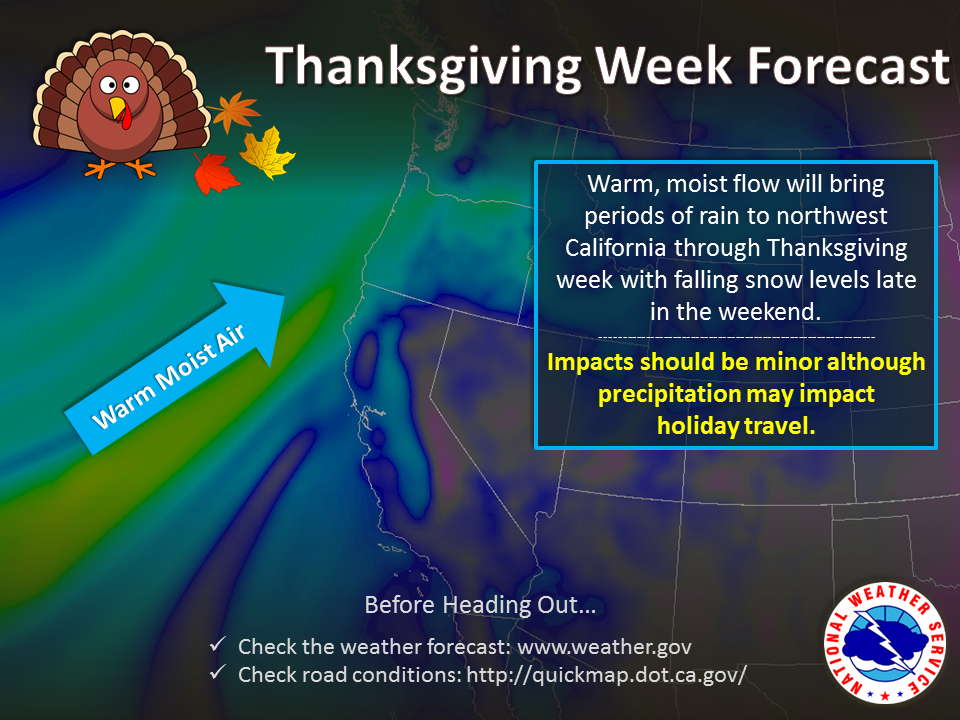 Thanksgiving Week Forecast

Warm Moist Air

Warm, moist flow will bring periods of rain to northwest California through Thanksgiving week with falling snow levels late in the weekend.

Impacts should be minor although precipitation may impact holiday travel.

Before Heading Out…

✓ Check the weather forecast: www.weather.gov
✓ Check road conditions: http://quickmap.dot.ca.gov/

NATIONAL WEATHER SERVICE